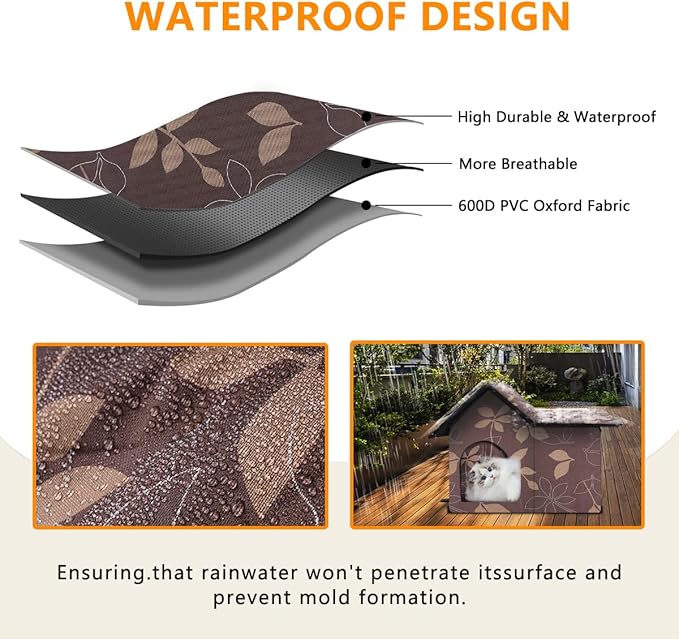 WATERPROOF DESIGN

High Durable & Waterproof

More Breathable

600D PVC Oxford Fabric

Ensuring.that rainwater won't penetrate itssurface and prevent mold formation.